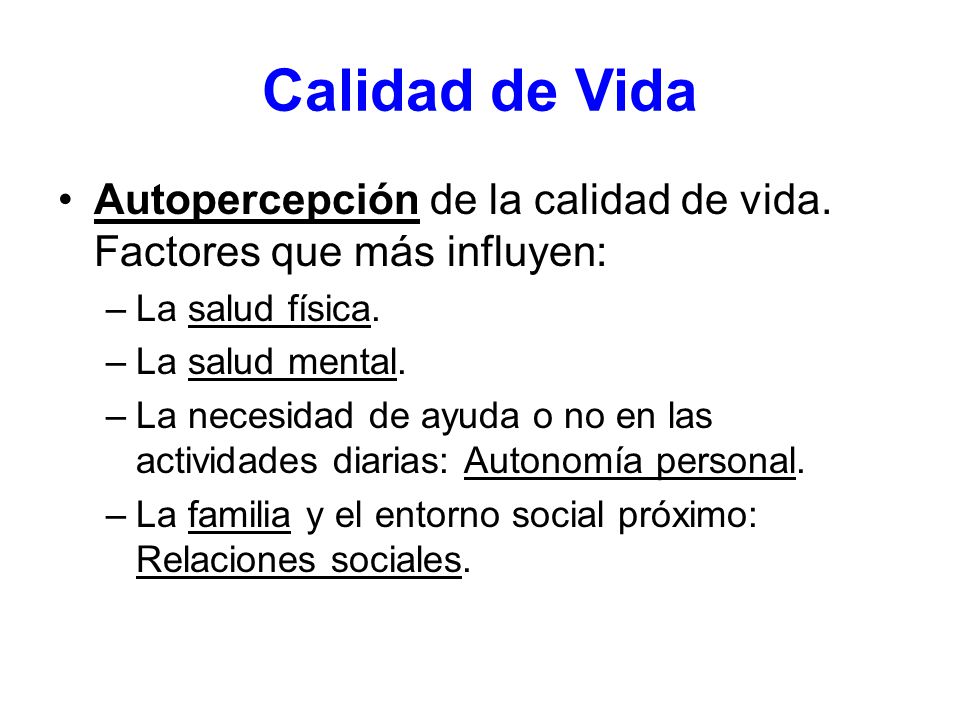 Calidad de Vida

• Autopercepción de la calidad de vida. Factores que más influyen:
– La salud física.
– La salud mental.
– La necesidad de ayuda o no en las actividades diarias: Autonomía personal.
– La familia y el entorno social próximo: Relaciones sociales.